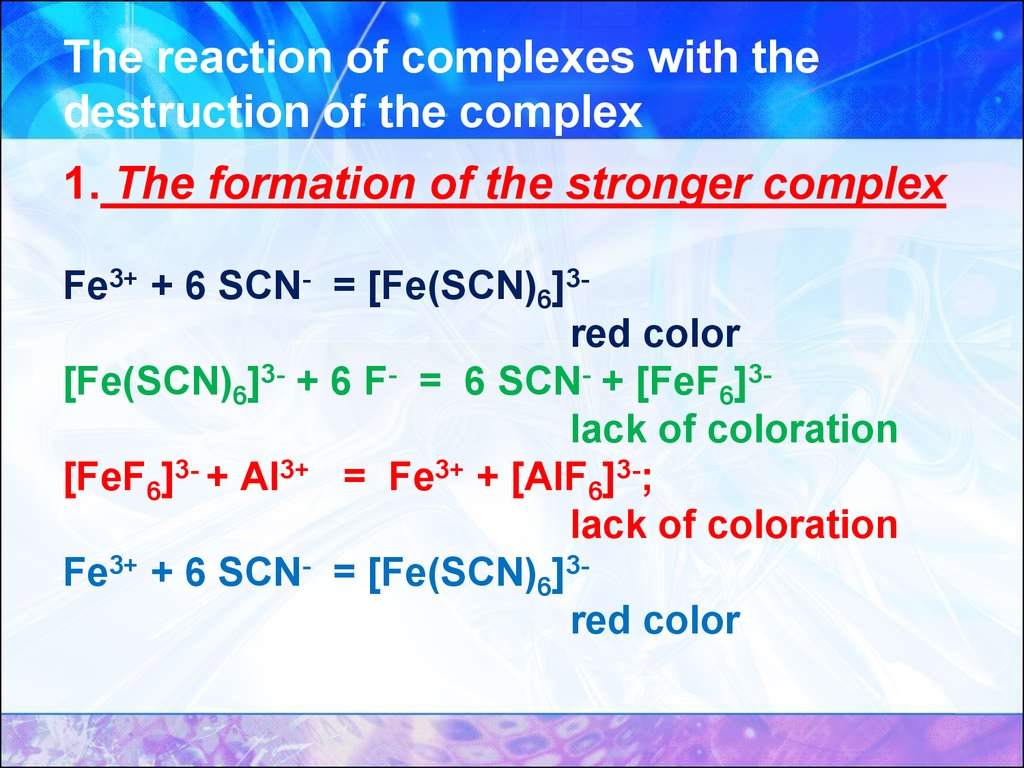 The reaction of complexes with the destruction of the complex

1. The formation of the stronger complex

$Fe^{3+} + 6\ SCN^{-} = [Fe(SCN)_6]^{3-}$
red color

$[Fe(SCN)_6]^{3-} + 6\ F^{-} = 6\ SCN^{-} + [FeF_6]^{3-}$
lack of coloration

$[FeF_6]^{3-} + Al^{3+} = Fe^{3+} + [AlF_6]^{3-}$;
lack of coloration

$Fe^{3+} + 6\ SCN^{-} = [Fe(SCN)_6]^{3-}$
red color